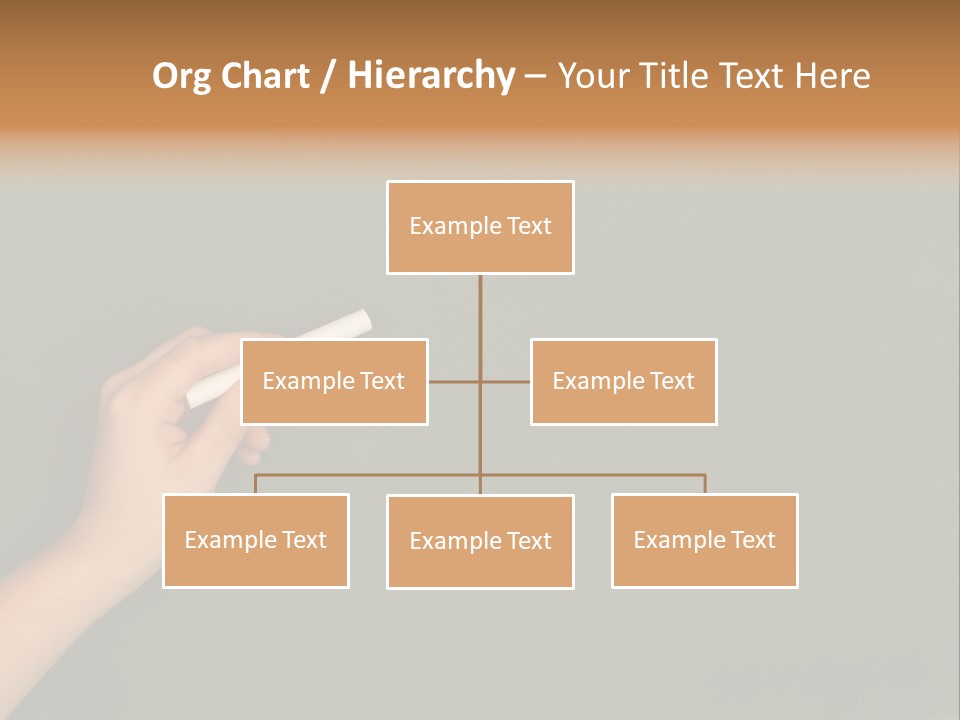 Org Chart / Hierarchy – Your Title Text Here

Example Text

Example Text

Example Text

Example Text

Example Text

Example Text